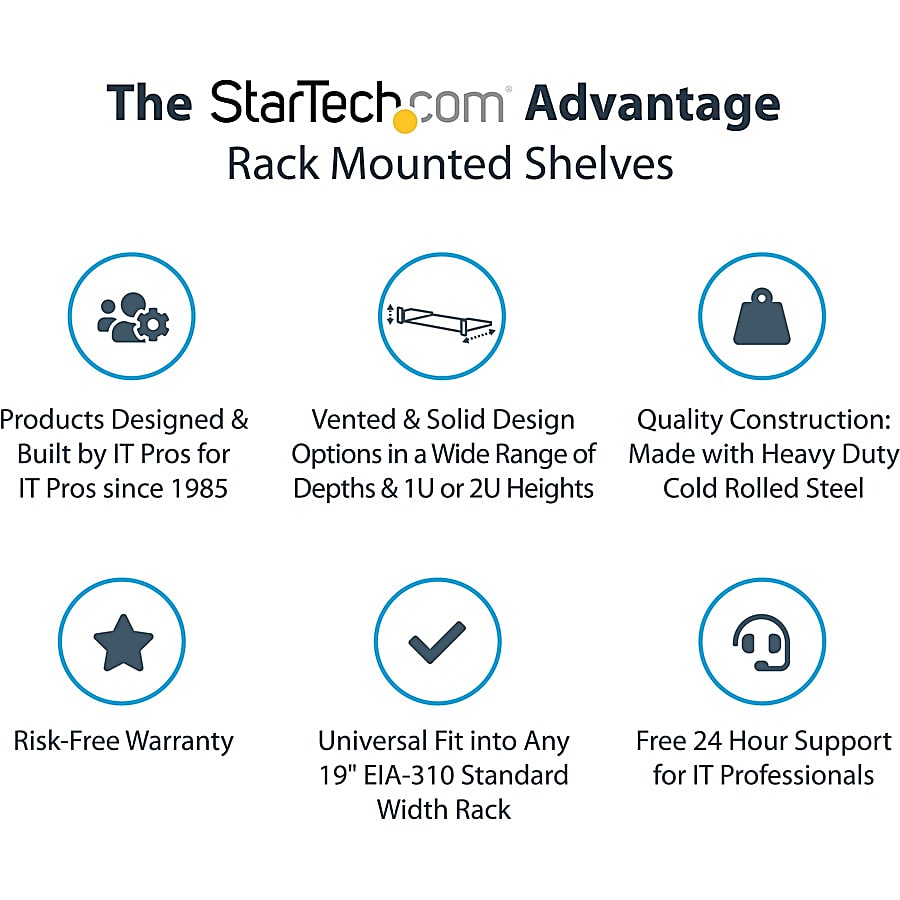 The StarTech.com Advantage
Rack Mounted Shelves

Products Designed & Built by IT Pros for IT Pros since 1985

Vented & Solid Design Options in a Wide Range of Depths & 1U or 2U Heights

Quality Construction: Made with Heavy Duty Cold Rolled Steel

Risk-Free Warranty

Universal Fit into Any 19" EIA-310 Standard Width Rack

Free 24 Hour Support for IT Professionals